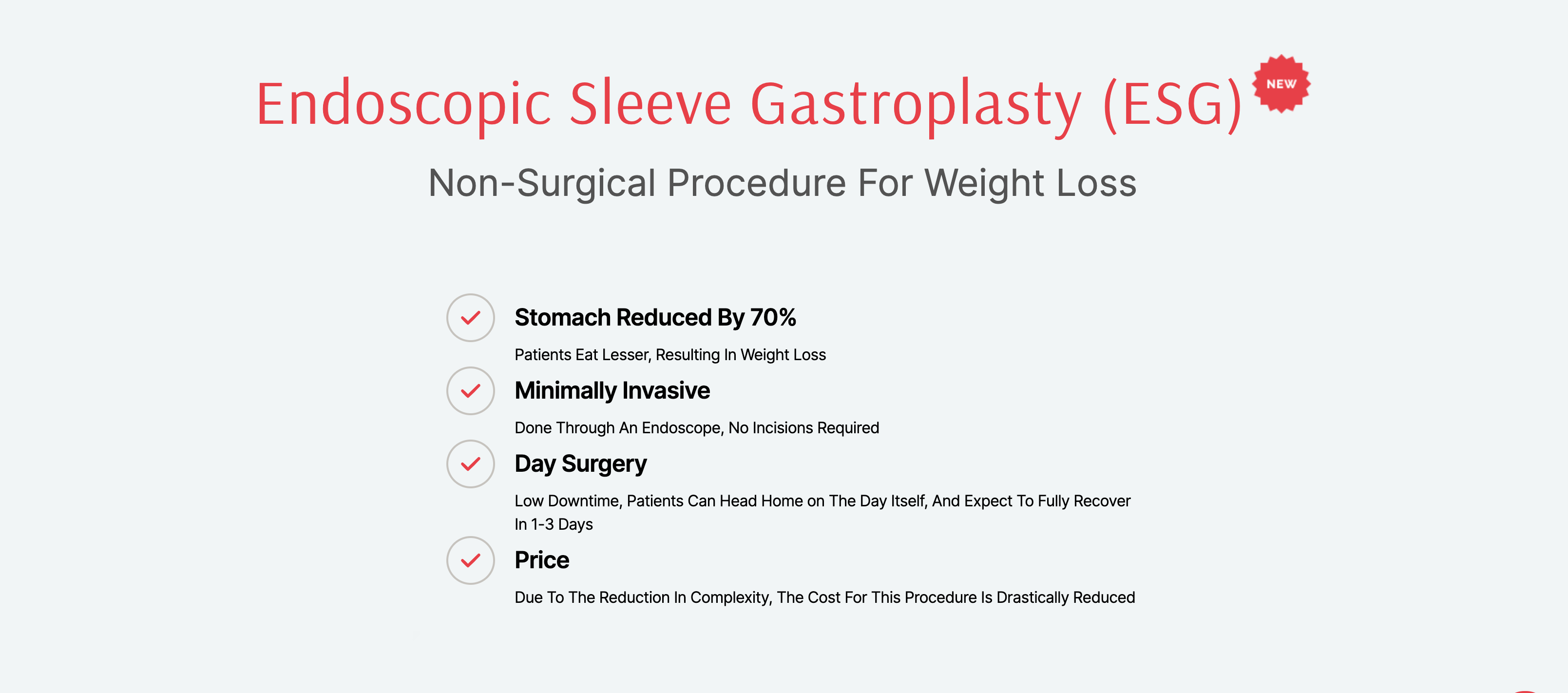 Endoscopic Sleeve Gastroplasty (ESG) NEW

Non-Surgical Procedure For Weight Loss

Stomach Reduced By 70%

Patients Eat Lesser, Resulting In Weight Loss

Minimally Invasive

Done Through An Endoscope, No Incisions Required

Day Surgery

Low Downtime, Patients Can Head Home on The Day Itself, And Expect To Fully Recover In 1-3 Days

Price

Due To The Reduction In Complexity, The Cost For This Procedure Is Drastically Reduced